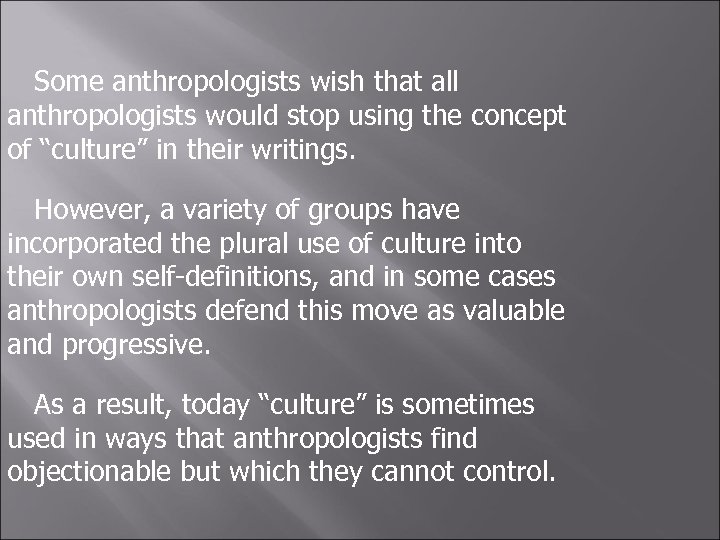 Some anthropologists wish that all anthropologists would stop using the concept of “culture” in their writings.

However, a variety of groups have incorporated the plural use of culture into their own self-definitions, and in some cases anthropologists defend this move as valuable and progressive.

As a result, today “culture” is sometimes used in ways that anthropologists find objectionable but which they cannot control.